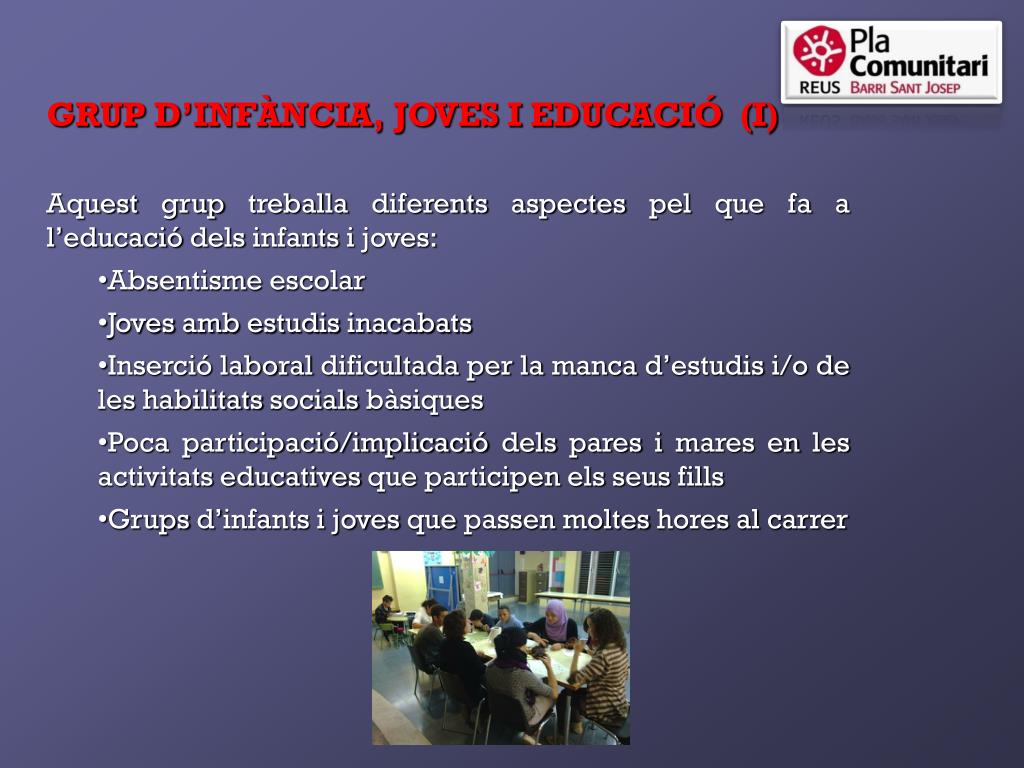 Pla Comunitari
REUS BARRI SANT JOSEP

GRUP D'INFÀNCIA, JOVES I EDUCACIÓ (I)

Aquest grup treballa diferents aspectes pel que fa a l'educació dels infants i joves:

•Absentisme escolar

•Joves amb estudis inacabats

•Inserció laboral dificultada per la manca d'estudis i/o de les habilitats socials bàsiques

•Poca participació/implicació dels pares i mares en les activitats educatives que participen els seus fills

•Grups d'infants i joves que passen moltes hores al carrer